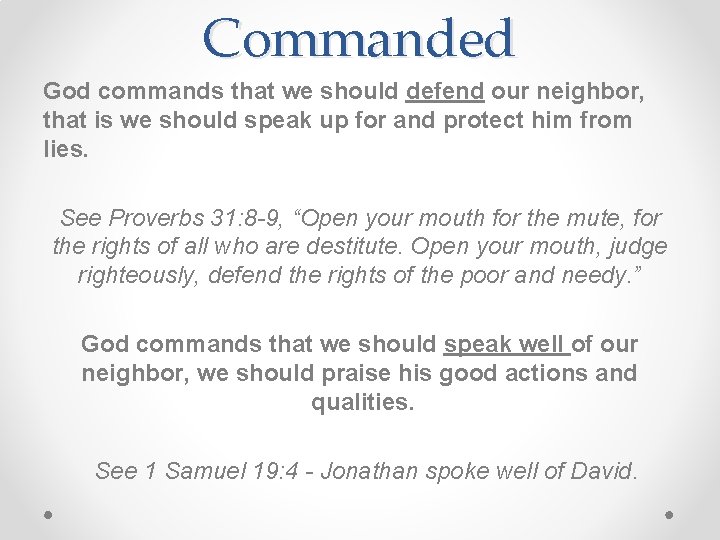 Commanded

God commands that we should defend our neighbor, that is we should speak up for and protect him from lies.

See Proverbs 31:8-9, “Open your mouth for the mute, for the rights of all who are destitute. Open your mouth, judge righteously, defend the rights of the poor and needy.”

God commands that we should speak well of our neighbor, we should praise his good actions and qualities.

See 1 Samuel 19:4 - Jonathan spoke well of David.